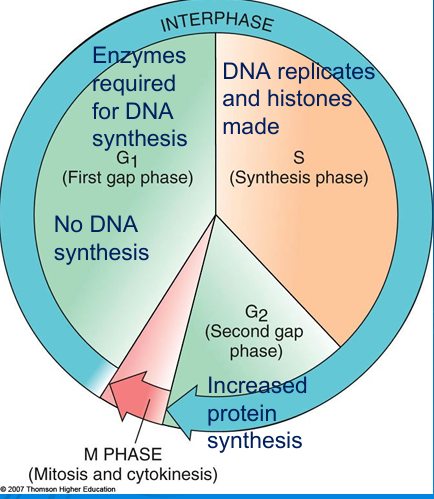 INTERPHASE

Enzymes required for DNA synthesis

$G_1$
(First gap phase)

No DNA synthesis

DNA replicates and histones made

S
(Synthesis phase)

$G_2$
(Second gap phase)

Increased protein synthesis

M PHASE
(Mitosis and cytokinesis)

© 2007 Thomson Higher Education